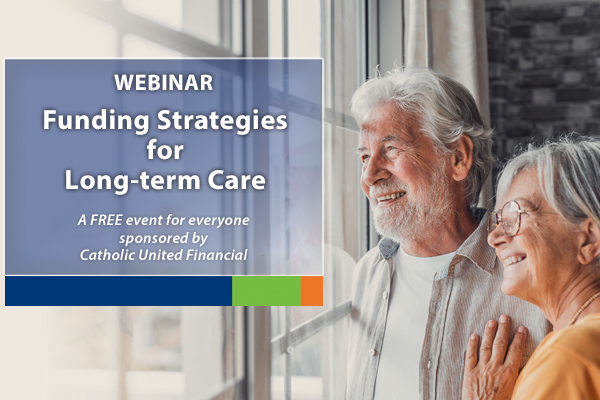 WEBINAR

Funding Strategies for Long-term Care

A FREE event for everyone sponsored by Catholic United Financial